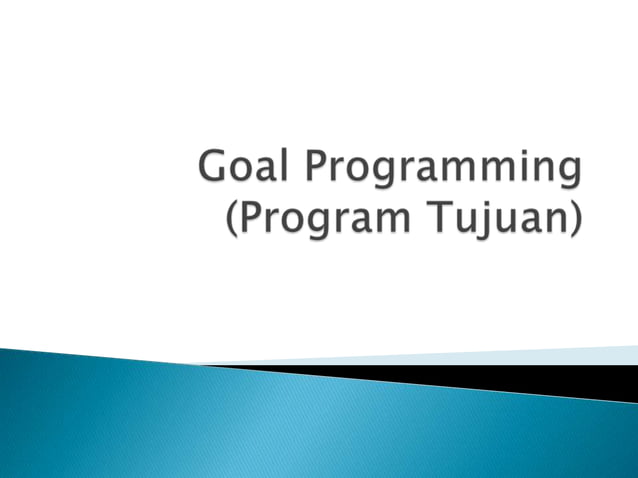 Goal Programming
(Program Tujuan)